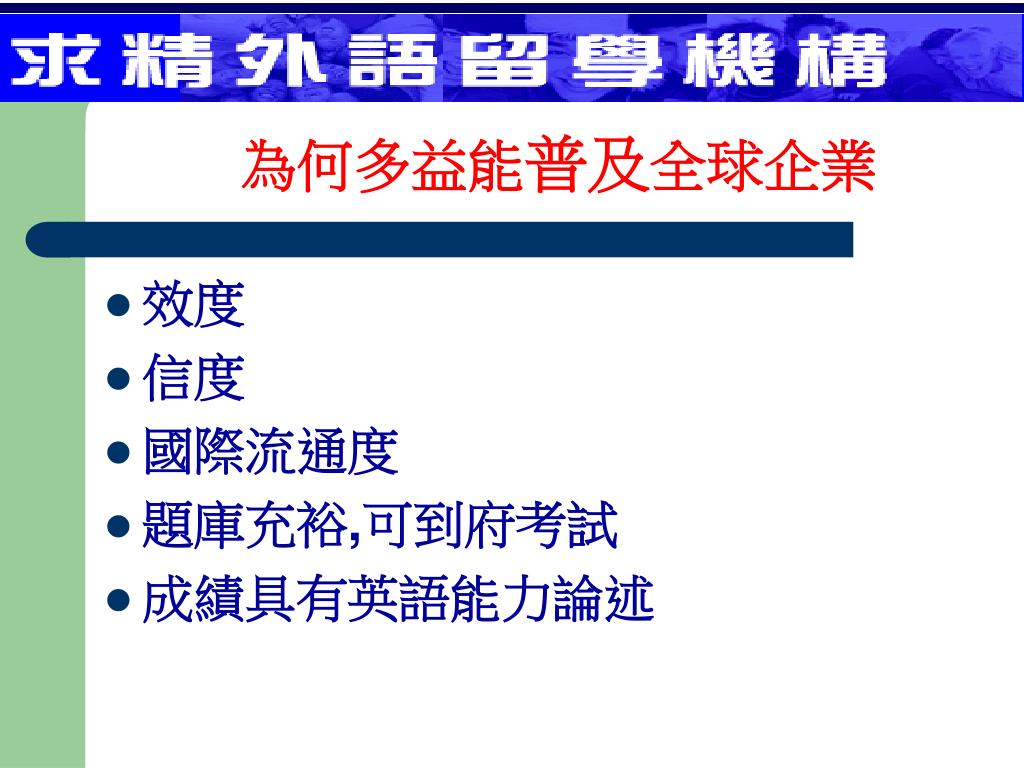 求精外語留學機構

為何多益能普及全球企業

- 效度
- 信度
- 國際流通度
- 題庫充裕,可到府考試
- 成績具有英語能力論述